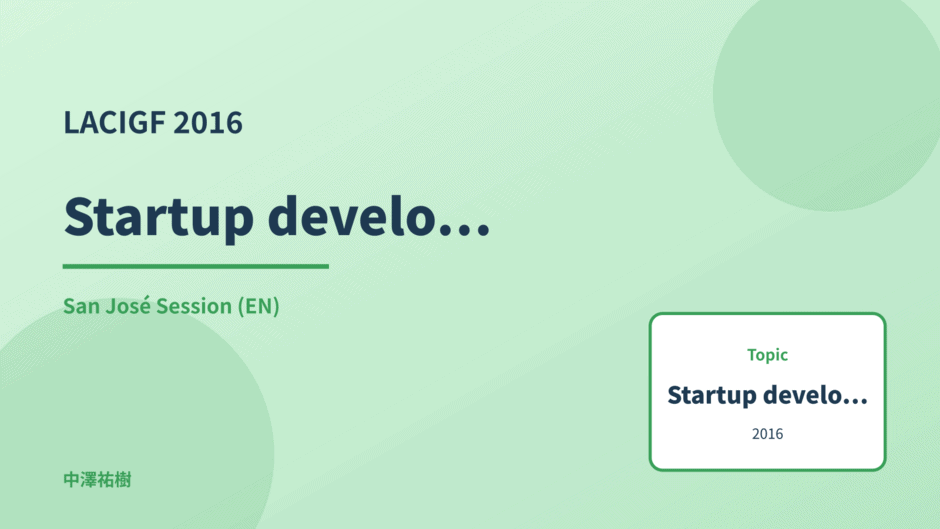 LACIGF 2016

Startup develo...

San José Session (EN)

Topic

Startup develo...

2016

中澤祐樹